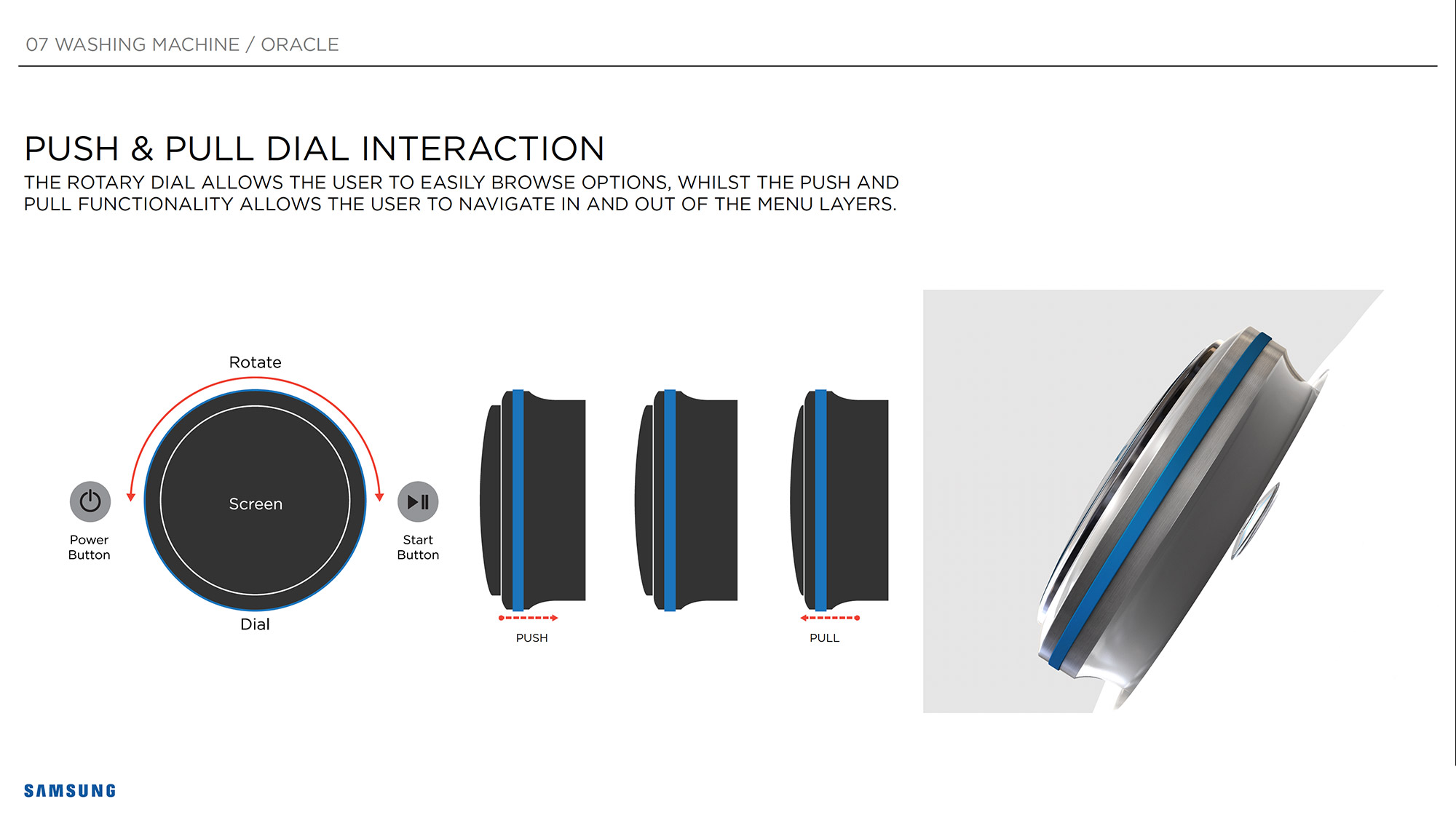 07 WASHING MACHINE / ORACLE

PUSH & PULL DIAL INTERACTION

THE ROTARY DIAL ALLOWS THE USER TO EASILY BROWSE OPTIONS, WHILST THE PUSH AND PULL FUNCTIONALITY ALLOWS THE USER TO NAVIGATE IN AND OUT OF THE MENU LAYERS.

Rotate

Power Button

Screen

Start Button

Dial

PUSH

PULL

SAMSUNG